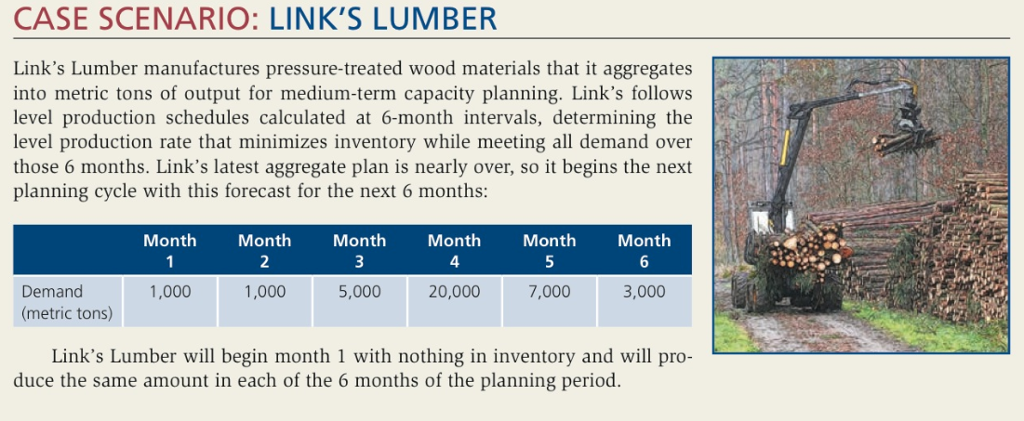 CASE SCENARIO: LINK'S LUMBER

Link's Lumber manufactures pressure-treated wood materials that it aggregates into metric tons of output for medium-term capacity planning. Link's follows level production schedules calculated at 6-month intervals, determining the level production rate that minimizes inventory while meeting all demand over those 6 months. Link's latest aggregate plan is nearly over, so it begins the next planning cycle with this forecast for the next 6 months:

| | Month 1 | Month 2 | Month 3 | Month 4 | Month 5 | Month 6 |
|---|---|---|---|---|---|---|
| Demand (metric tons) | 1,000 | 1,000 | 5,000 | 20,000 | 7,000 | 3,000 |

Link's Lumber will begin month 1 with nothing in inventory and will produce the same amount in each of the 6 months of the planning period.